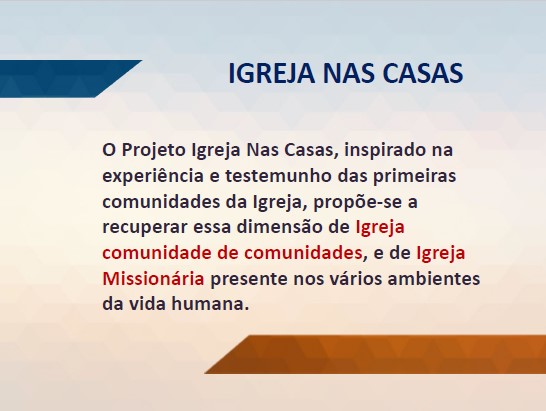 IGREJA NAS CASAS

O Projeto Igreja Nas Casas, inspirado na experiência e testemunho das primeiras comunidades da Igreja, propõe-se a recuperar essa dimensão de Igreja comunidade de comunidades, e de Igreja Missionária presente nos vários ambientes da vida humana.